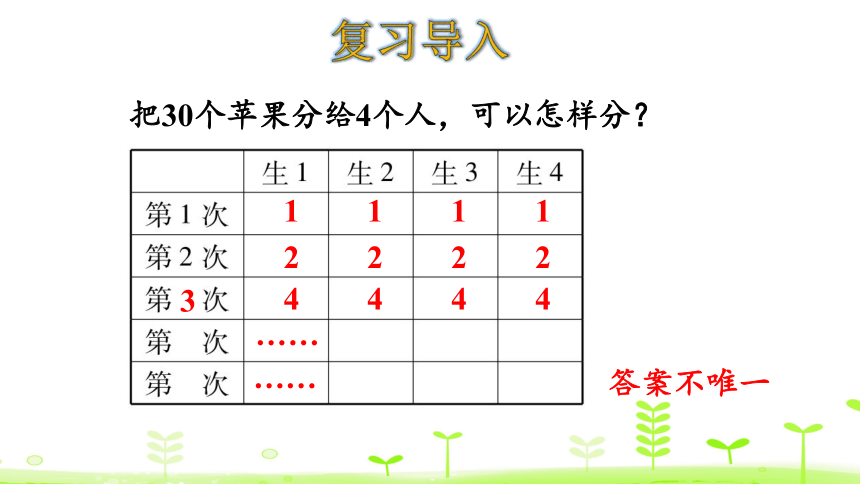 复习导入

把30个苹果分给4个人，可以怎样分？

|  | 生 1 | 生 2 | 生 3 | 生 4 |
|---|---|---|---|---|
| 第 1 次 | 1 | 1 | 1 | 1 |
| 第 2 次 | 2 | 2 | 2 | 2 |
| 第 3 次 | 4 | 4 | 4 | 4 |
| 第 次 | …… |  |  |  |
| 第 次 | …… |  |  |  |

答案不唯一